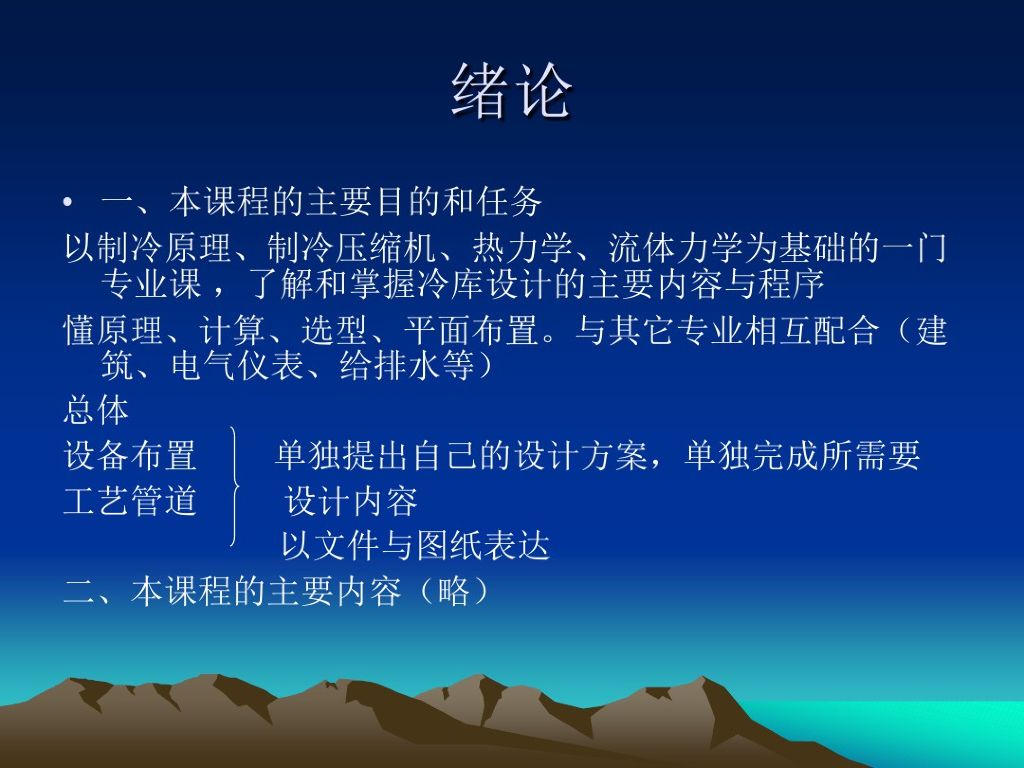 绪论

• 一、本课程的主要目的和任务

以制冷原理、制冷压缩机、热力学、流体力学为基础的一门专业课，了解和掌握冷库设计的主要内容与程序

懂原理、计算、选型、平面布置。与其它专业相互配合（建筑、电气仪表、给排水等）

总体

设备布置　　单独提出自己的设计方案，单独完成所需要

工艺管道　　设计内容

以文件与图纸表达

二、本课程的主要内容（略）